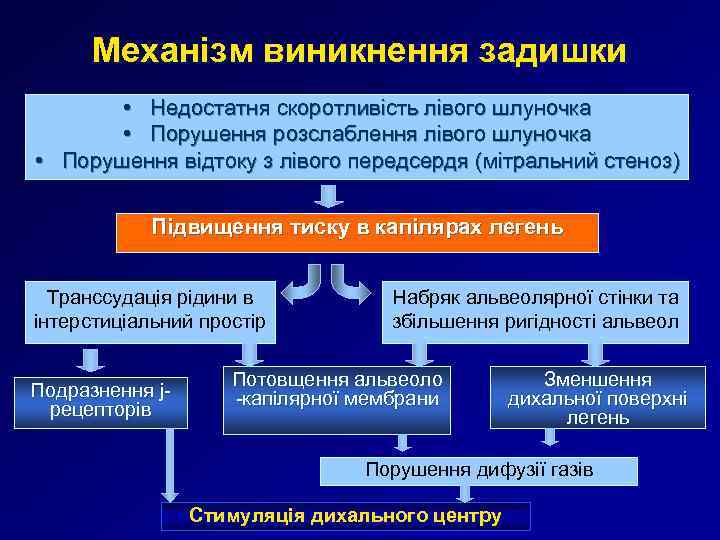 Механізм виникнення задишки

• Недостатня скоротливість лівого шлуночка
• Порушення розслаблення лівого шлуночка
• Порушення відтоку з лівого передсердя (мітральний стеноз)

Підвищення тиску в капілярах легень

Транссудація рідини в інтерстиціальний простір

Набряк альвеолярної стінки та збільшення ригідності альвеол

Подразнення j-рецепторів

Потовщення альвеоло -капілярної мембрани

Зменшення дихальної поверхні легень

Порушення дифузії газів

Стимуляція дихального центру